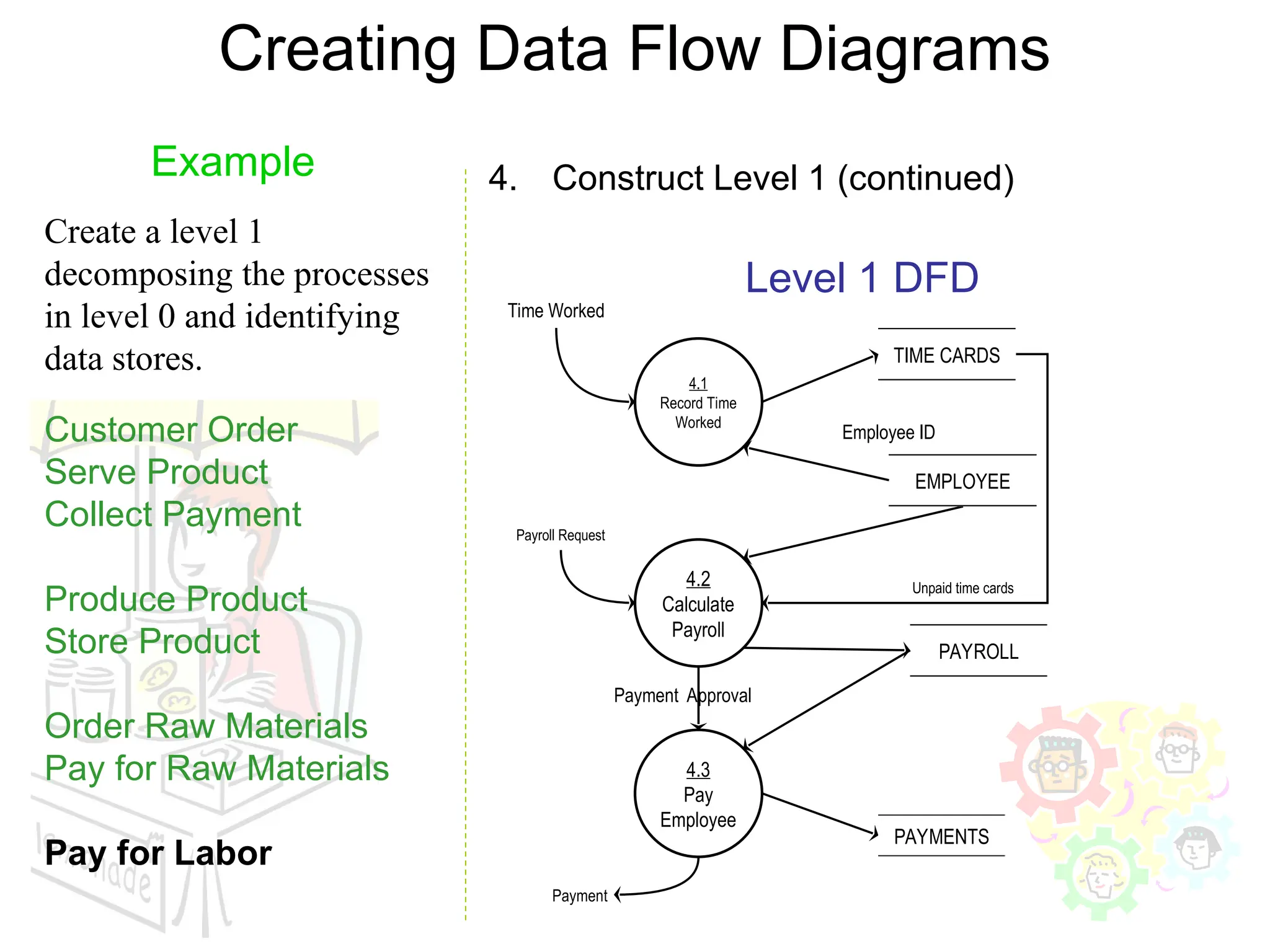 Creating Data Flow Diagrams

Example

Create a level 1 decomposing the processes in level 0 and identifying data stores.

Customer Order
Serve Product
Collect Payment

Produce Product
Store Product

Order Raw Materials
Pay for Raw Materials

Pay for Labor

4. Construct Level 1 (continued)

Level 1 DFD

Time Worked

4.1
Record Time Worked

TIME CARDS

Employee ID

EMPLOYEE

Payroll Request

4.2
Calculate Payroll

Unpaid time cards

PAYROLL

Payment Approval

4.3
Pay Employee

PAYMENTS

Payment